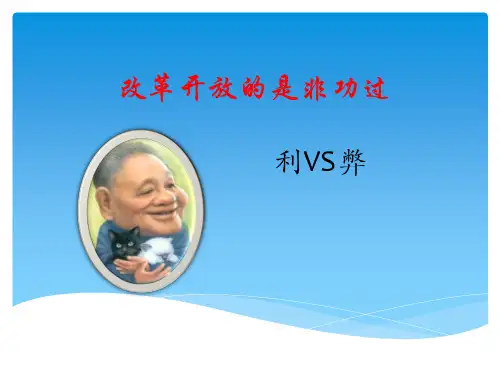 改革开放的是非功过

利VS弊